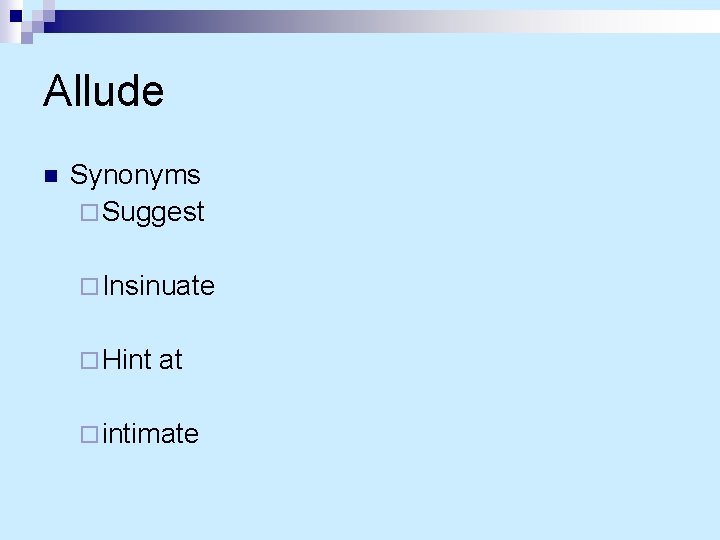 Allude

Synonyms

Suggest

Insinuate

Hint at

intimate